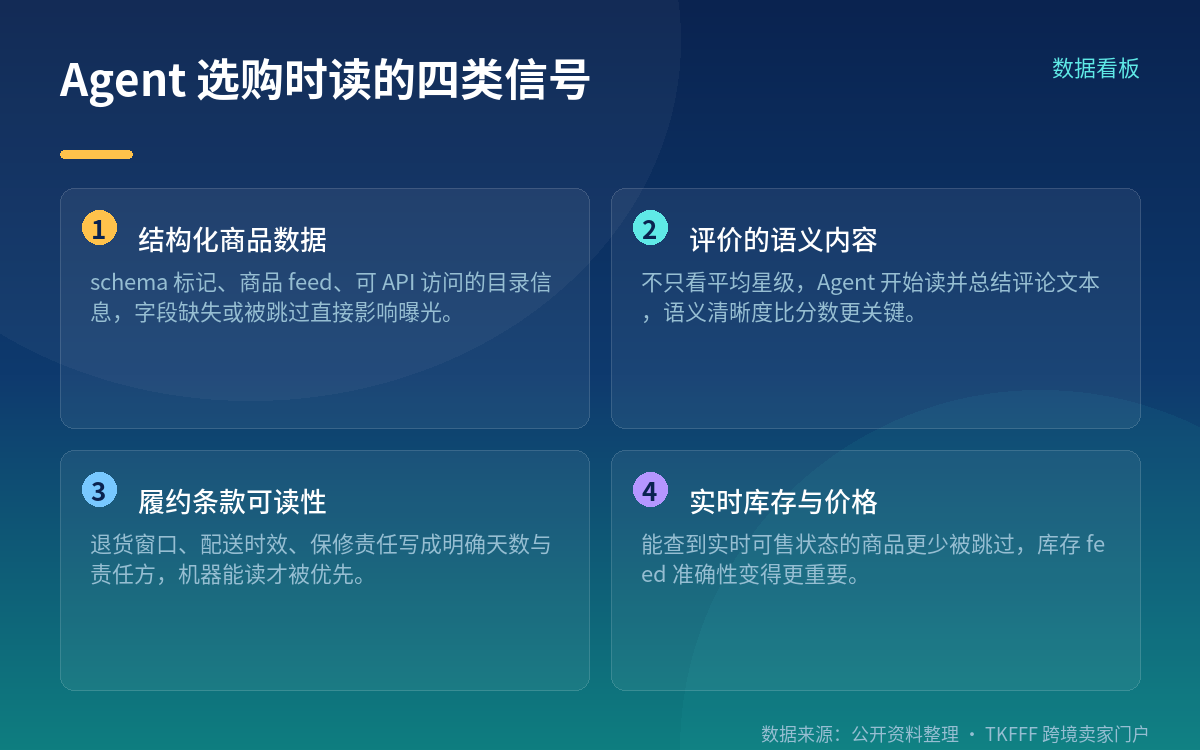 Agent 选购时读的四类信号

数据看板

1 结构化商品数据

schema 标记、商品 feed、可 API 访问的目录信息，字段缺失或被跳过直接影响曝光。

2 评价的语义内容

不只看平均星级，Agent 开始读并总结评论文本，语义清晰度比分数更关键。

3 履约条款可读性

退货窗口、配送时效、保修责任写成明确天数与责任方，机器能读才被优先。

4 实时库存与价格

能查到实时可售状态的商品更少被跳过，库存 feed 准确性变得更重要。

数据来源：公开资料整理 · TKFFF 跨境卖家门户